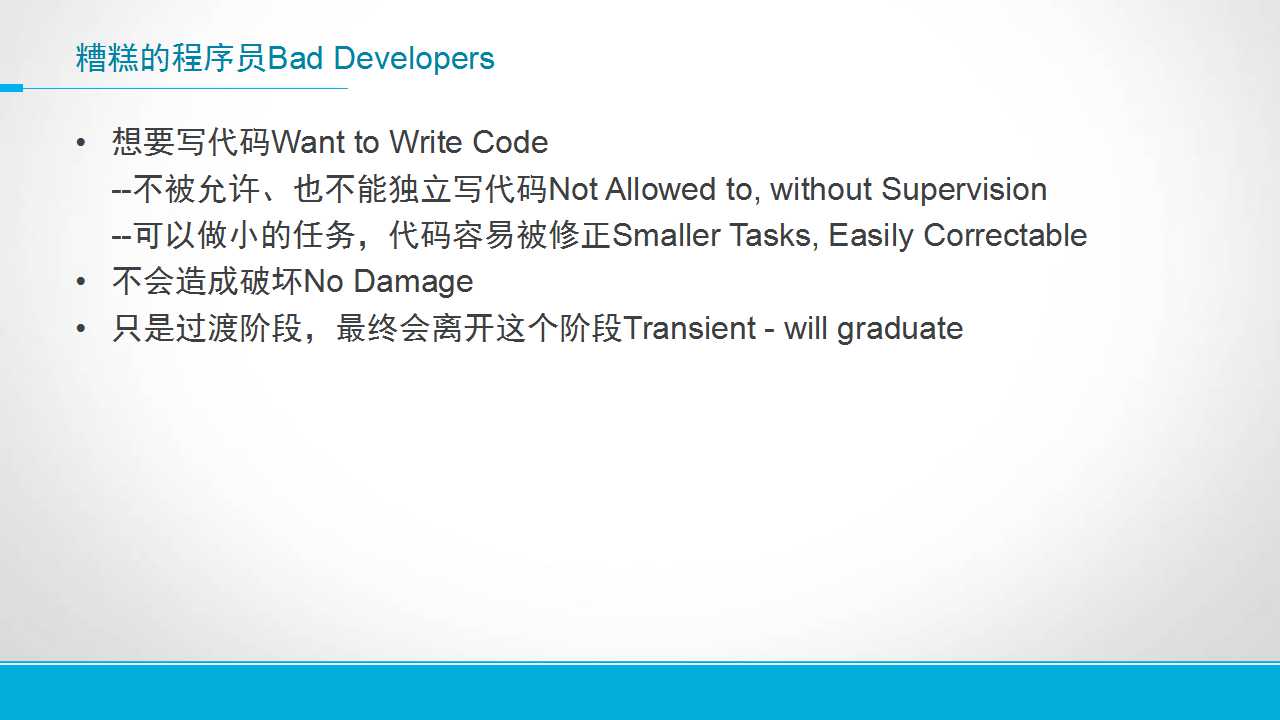 糟糕的程序员Bad Developers

• 想要写代码Want to Write Code
--不被允许、也不能独立写代码Not Allowed to, without Supervision
--可以做小的任务，代码容易被修正Smaller Tasks, Easily Correctable
• 不会造成破坏No Damage
• 只是过渡阶段，最终会离开这个阶段Transient - will graduate